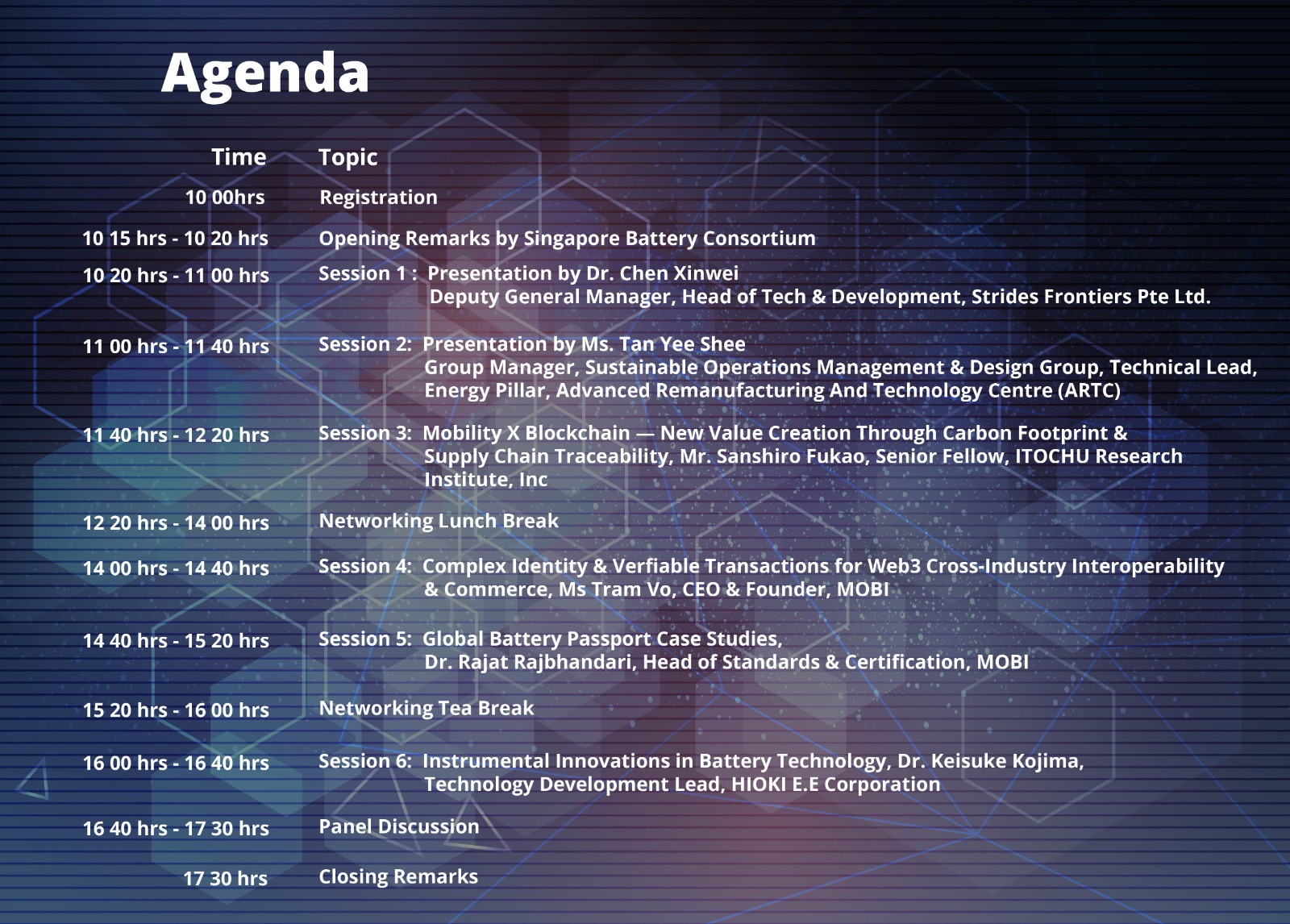 Agenda

| Time | Topic |
|---|---|
| 10 00hrs | Registration |
| 10 15 hrs - 10 20 hrs | Opening Remarks by Singapore Battery Consortium |
| 10 20 hrs - 11 00 hrs | Session 1 : Presentation by Dr. Chen Xinwei Deputy General Manager, Head of Tech & Development, Strides Frontiers Pte Ltd. |
| 11 00 hrs - 11 40 hrs | Session 2: Presentation by Ms. Tan Yee Shee Group Manager, Sustainable Operations Management & Design Group, Technical Lead, Energy Pillar, Advanced Remanufacturing And Technology Centre (ARTC) |
| 11 40 hrs - 12 20 hrs | Session 3: Mobility X Blockchain — New Value Creation Through Carbon Footprint & Supply Chain Traceability, Mr. Sanshiro Fukao, Senior Fellow, ITOCHU Research Institute, Inc |
| 12 20 hrs - 14 00 hrs | Networking Lunch Break |
| 14 00 hrs - 14 40 hrs | Session 4: Complex Identity & Verfiable Transactions for Web3 Cross-Industry Interoperability & Commerce, Ms Tram Vo, CEO & Founder, MOBI |
| 14 40 hrs - 15 20 hrs | Session 5: Global Battery Passport Case Studies, Dr. Rajat Rajbhandari, Head of Standards & Certification, MOBI |
| 15 20 hrs - 16 00 hrs | Networking Tea Break |
| 16 00 hrs - 16 40 hrs | Session 6: Instrumental Innovations in Battery Technology, Dr. Keisuke Kojima, Technology Development Lead, HIOKI E.E Corporation |
| 16 40 hrs - 17 30 hrs | Panel Discussion |
| 17 30 hrs | Closing Remarks |